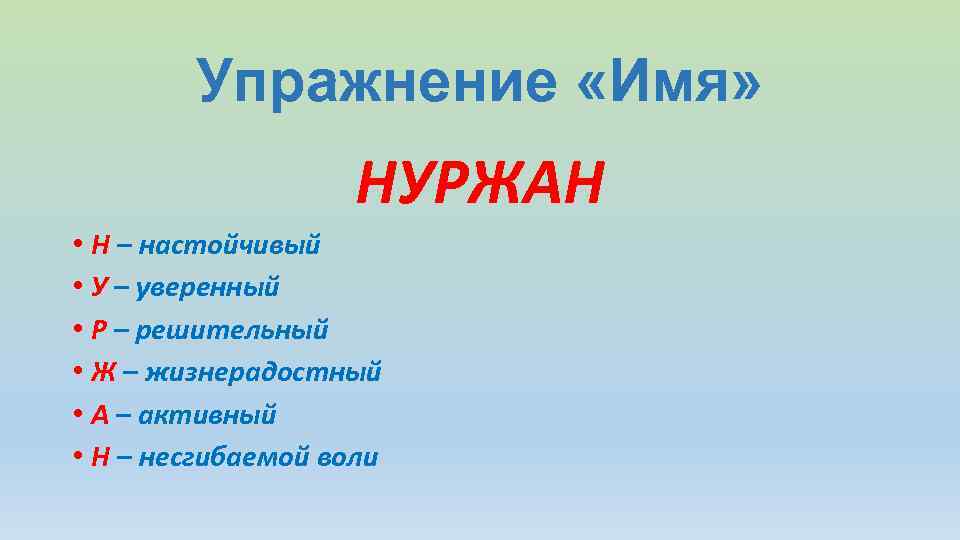 Упражнение «Имя»

НУРЖАН

• Н – настойчивый
• У – уверенный
• Р – решительный
• Ж – жизнерадостный
• А – активный
• Н – несгибаемой воли